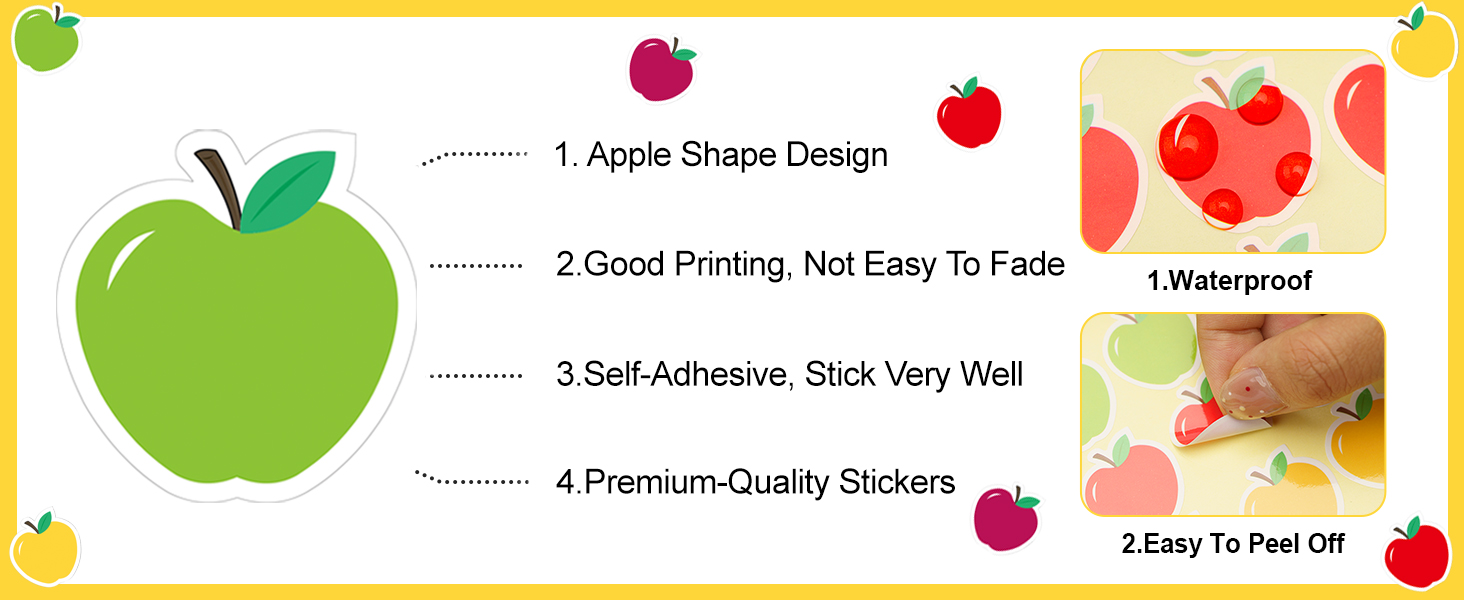 1. Apple Shape Design

2.Good Printing, Not Easy To Fade

3.Self-Adhesive, Stick Very Well

4.Premium-Quality Stickers

1.Waterproof

2.Easy To Peel Off